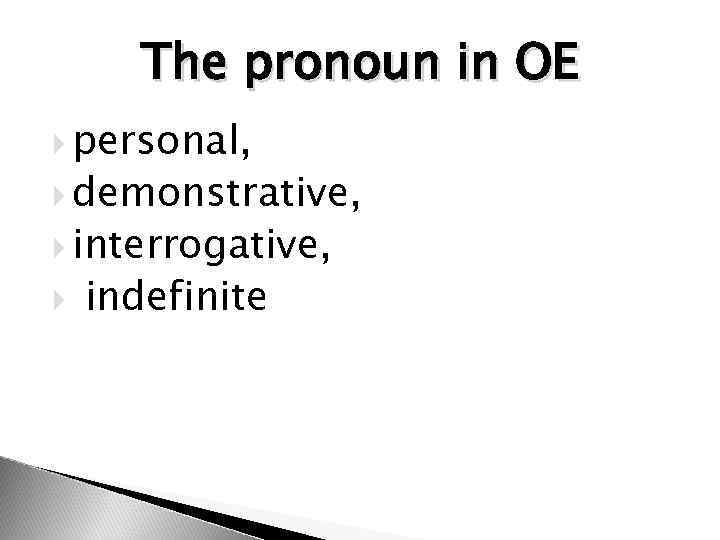 The pronoun in OE

personal,
demonstrative,
interrogative,
indefinite